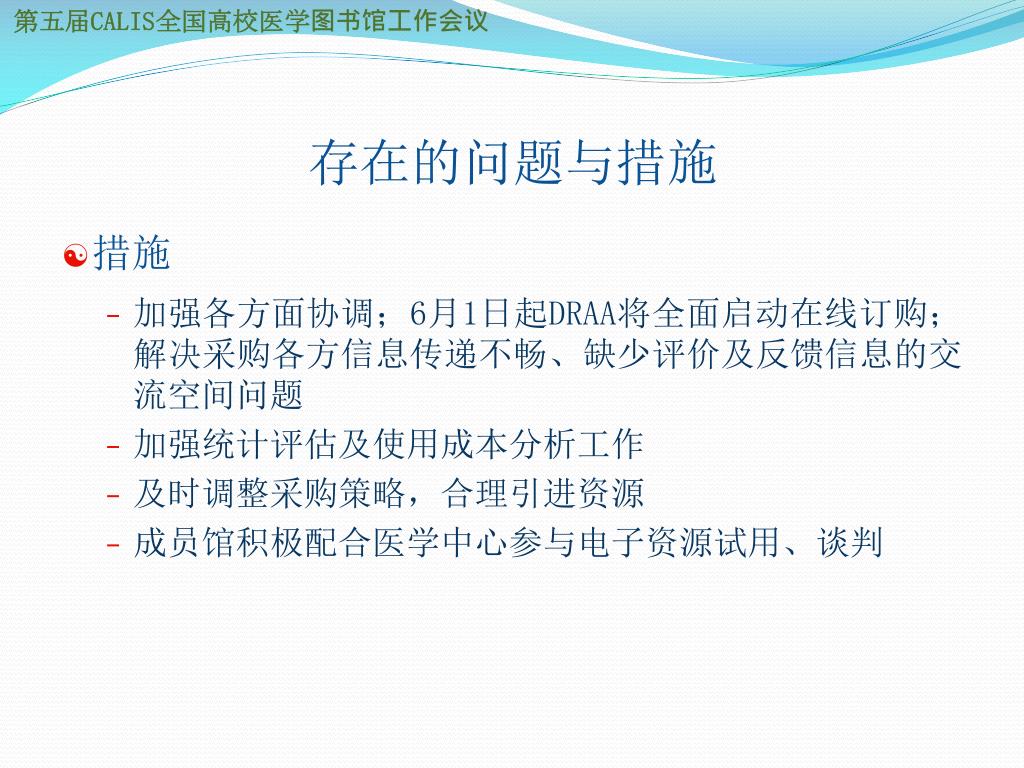 第五届CALIS全国高校医学图书馆工作会议

存在的问题与措施

措施

- 加强各方面协调；6月1日起DRAA将全面启动在线订购；解决采购各方信息传递不畅、缺少评价及反馈信息的交流空间问题
- 加强统计评估及使用成本分析工作
- 及时调整采购策略，合理引进资源
- 成员馆积极配合医学中心参与电子资源试用、谈判